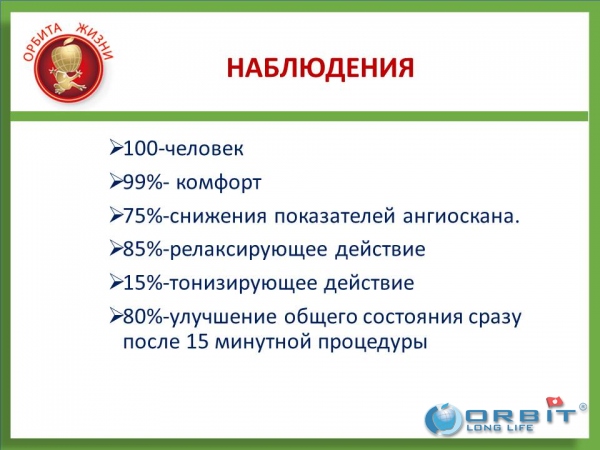 ОРБИТА ЖИЗНИ

НАБЛЮДЕНИЯ

➢100-человек

➢99%- комфорт

➢75%-снижения показателей ангиоскана.

➢85%-релаксирующее действие

➢15%-тонизирующее действие

➢80%-улучшение общего состояния сразу после 15 минутной процедуры

ORBIT®
LONG LIFE